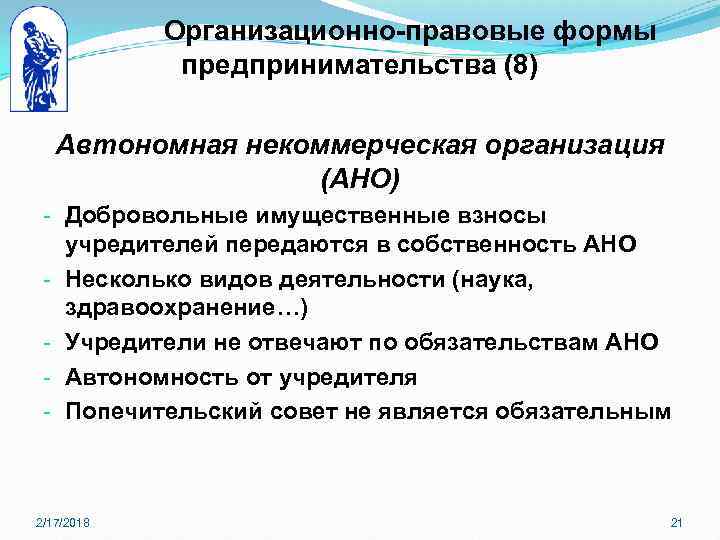 Организационно-правовые формы предпринимательства (8)

Автономная некоммерческая организация (АНО)

- Добровольные имущественные взносы учредителей передаются в собственность АНО
- Несколько видов деятельности (наука, здравоохранение…)
- Учредители не отвечают по обязательствам АНО
- Автономность от учредителя
- Попечительский совет не является обязательным

2/17/2018

21